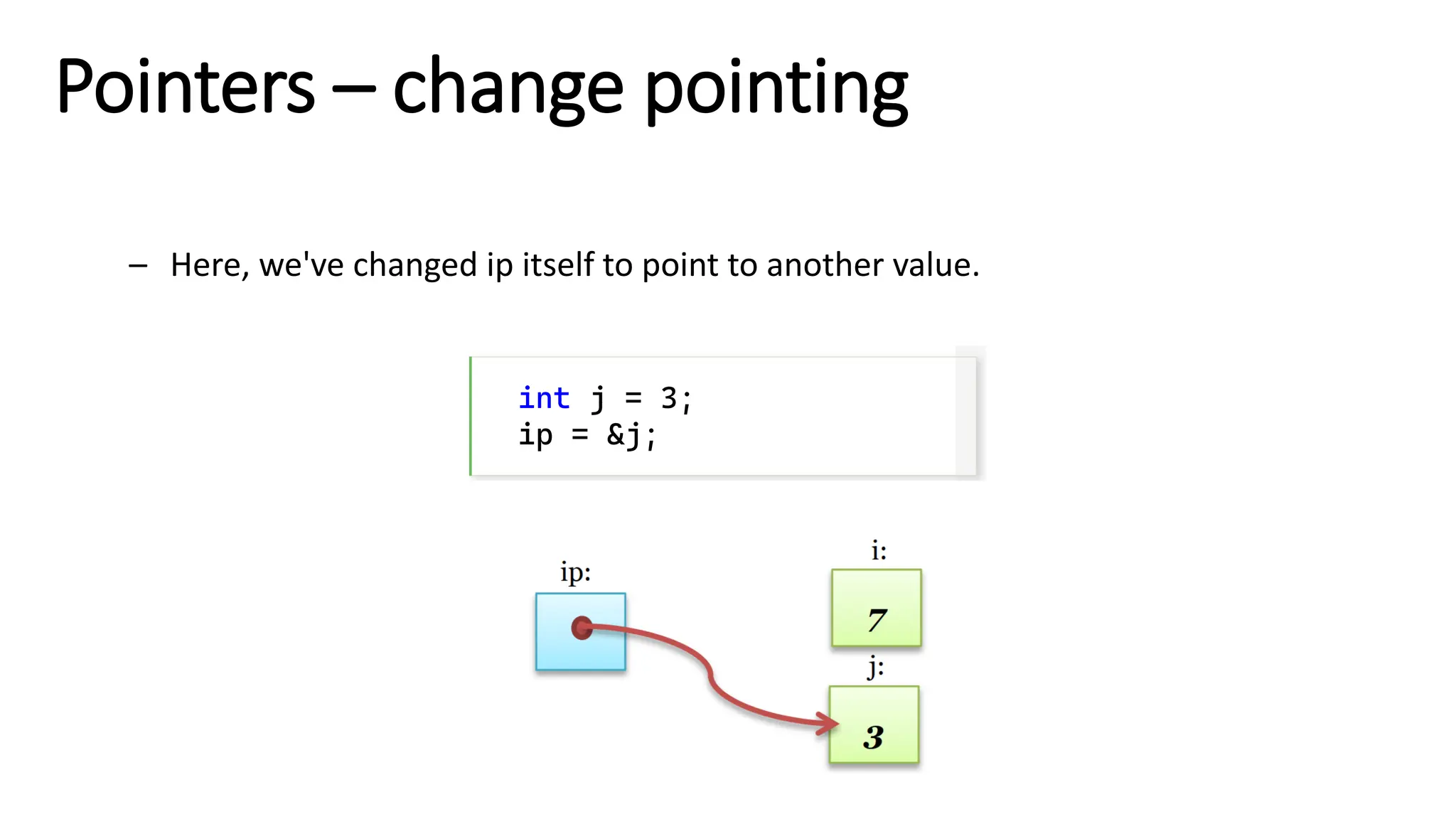 Pointers – change pointing

– Here, we've changed ip itself to point to another value.

int j = 3;
ip = &j;

ip:

i:

7

j:

3